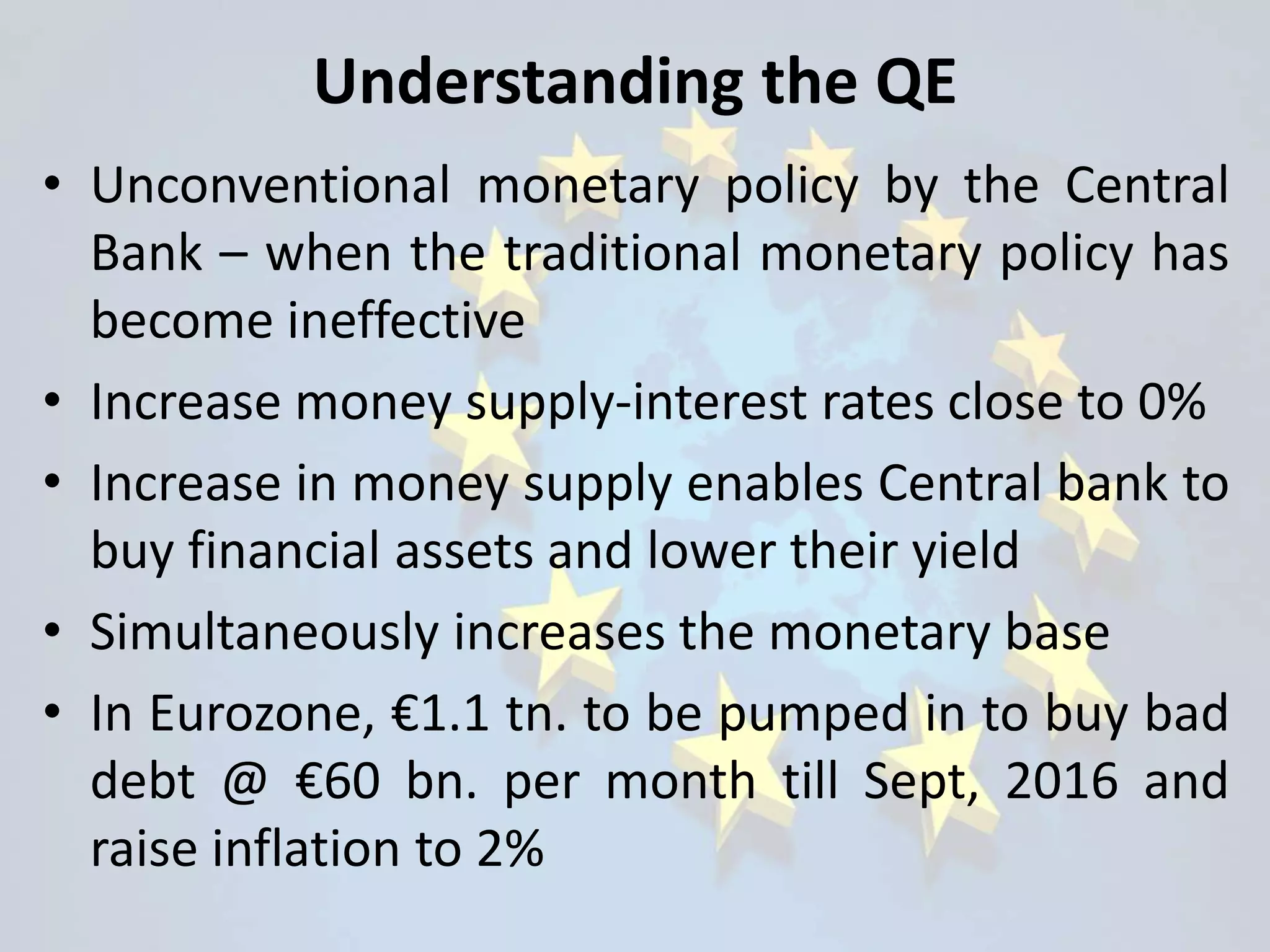 Understanding the QE

• Unconventional monetary policy by the Central Bank – when the traditional monetary policy has become ineffective

• Increase money supply-interest rates close to 0%

• Increase in money supply enables Central bank to buy financial assets and lower their yield

• Simultaneously increases the monetary base

• In Eurozone, €1.1 tn. to be pumped in to buy bad debt @ €60 bn. per month till Sept, 2016 and raise inflation to 2%